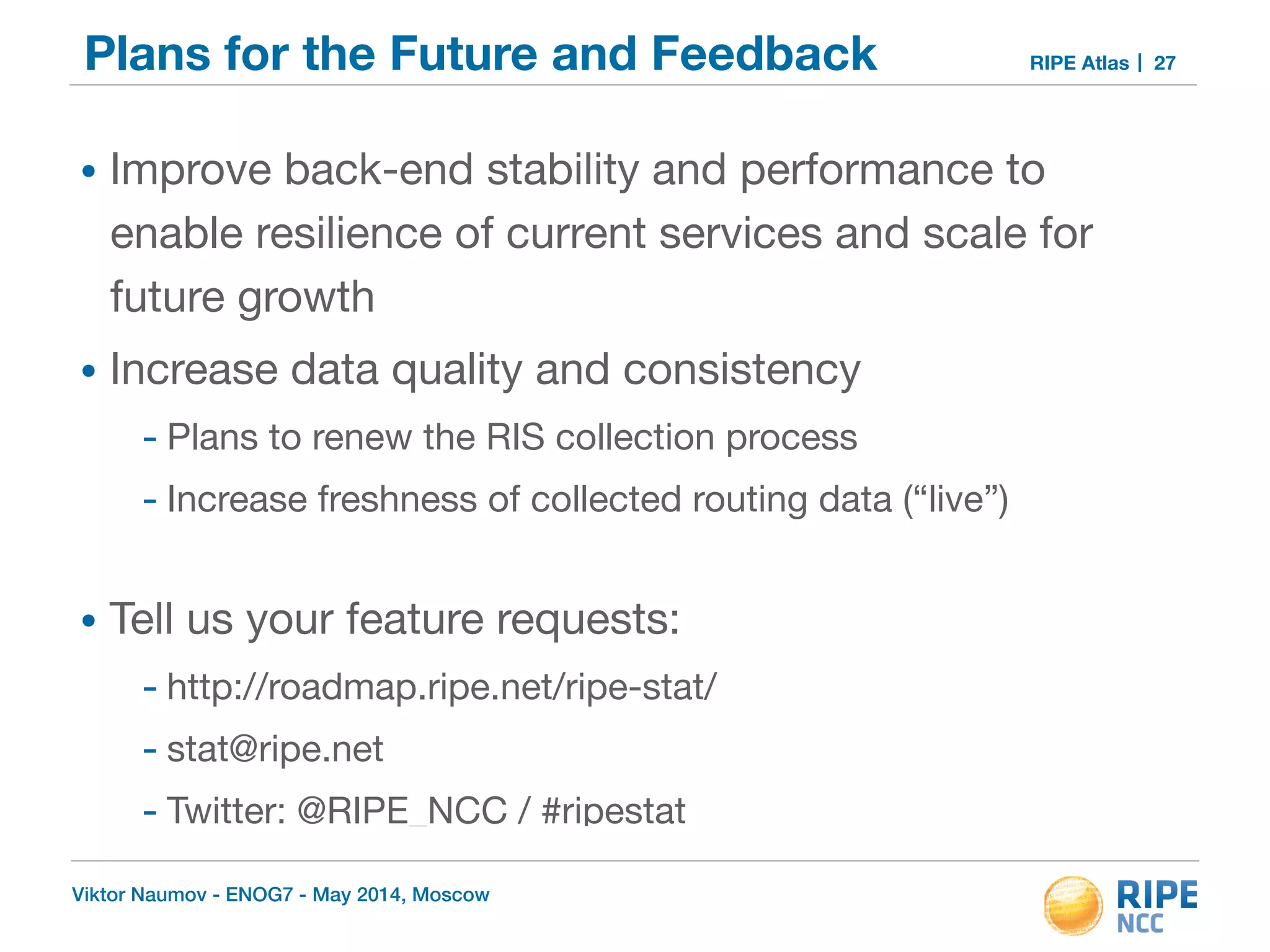 Plans for the Future and Feedback

RIPE Atlas | 27

• Improve back-end stability and performance to enable resilience of current services and scale for future growth

• Increase data quality and consistency

- Plans to renew the RIS collection process

- Increase freshness of collected routing data (“live”)

• Tell us your feature requests:

- http://roadmap.ripe.net/ripe-stat/

- stat@ripe.net

- Twitter: @RIPE_NCC / #ripestat

Viktor Naumov - ENOG7 - May 2014, Moscow

RIPE NCC